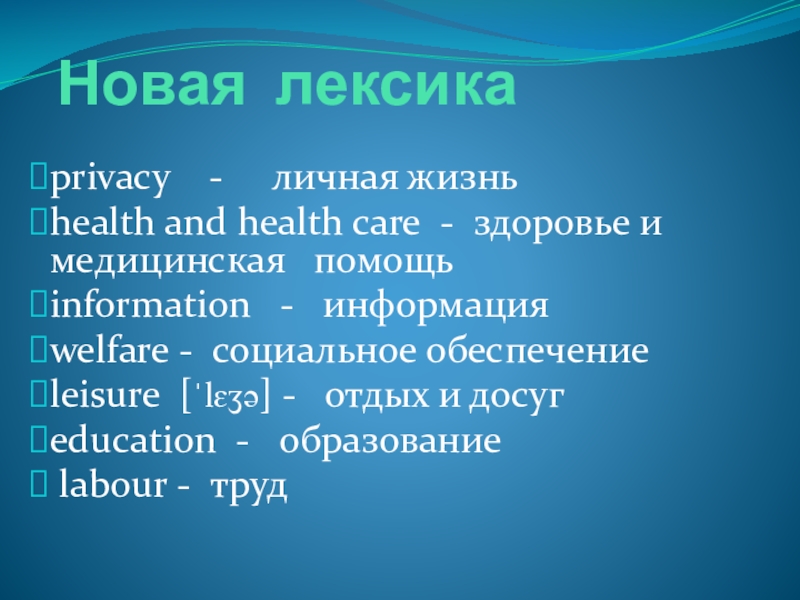 Новая лексика

privacy - личная жизнь
health and health care - здоровье и медицинская помощь
information - информация
welfare - социальное обеспечение
leisure [ˈlɛʒə] - отдых и досуг
education - образование
labour - труд